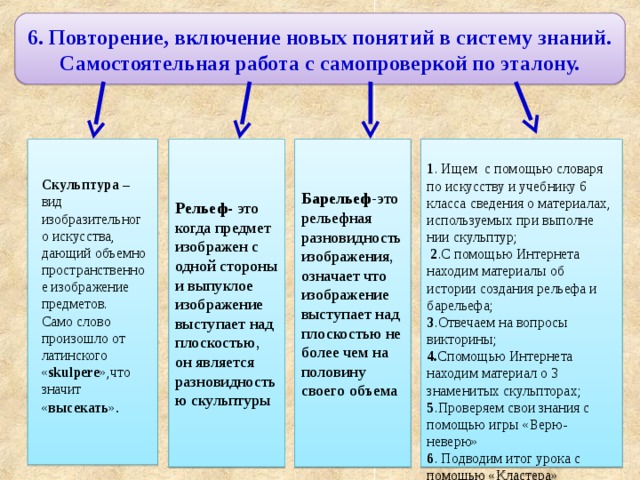 6. Повторение, включение новых понятий в систему знаний. Самостоятельная работа с самопроверкой по эталону.

Скульптура – вид изобразительного искусства, дающий объемно пространственное изображение предметов. Само слово произошло от латинского «skulpere»,что значит «высекать».

Рельеф- это когда предмет изображен с одной стороны и выпуклое изображение выступает над плоскостью, он является разновидностью скульптуры

Барельеф-это рельефная разновидность изображения, означает что изображение выступает над плоскостью не более чем на половину своего объема

1. Ищем с помощью словаря по искусству и учебнику 6 класса сведения о материалах, используемых при выполнении скульптур;
2.С помощью Интернета находим материалы об истории создания рельефа и барельефа;
3.Отвечаем на вопросы викторины;
4.Спомощью Интернета находим материал о 3 знаменитых скульпторах;
5.Проверяем свои знания с помощью игры «Верю-неверю»
6. Подводим итог урока с помощью «Кластера»